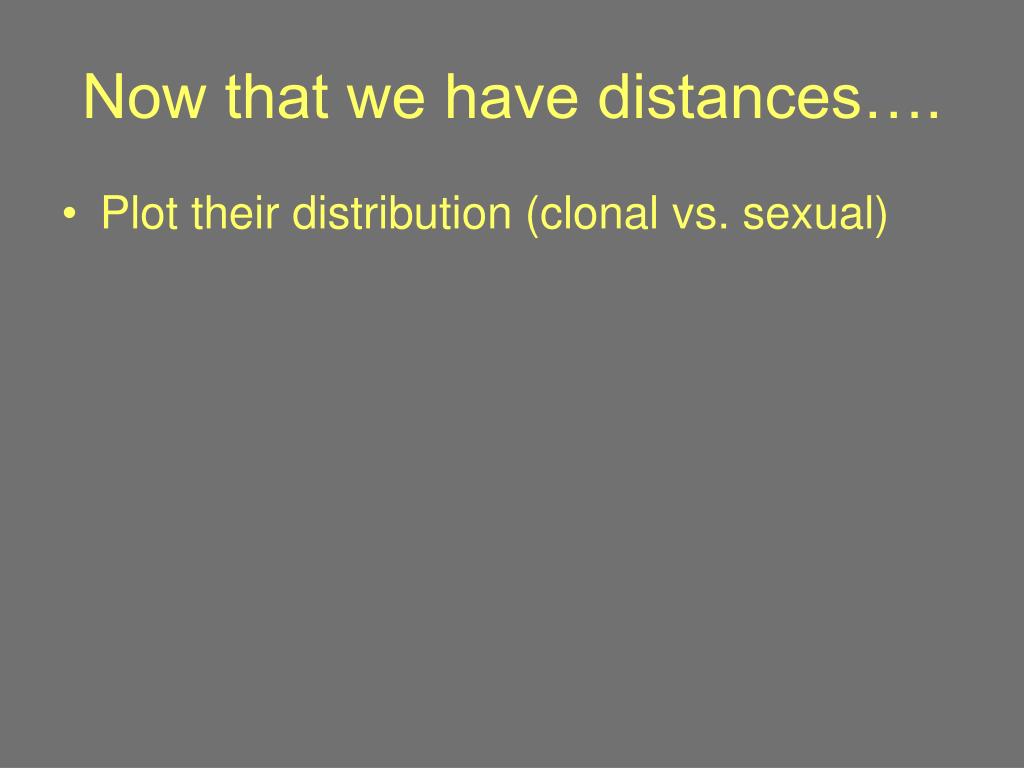 Now that we have distances….

• Plot their distribution (clonal vs. sexual)